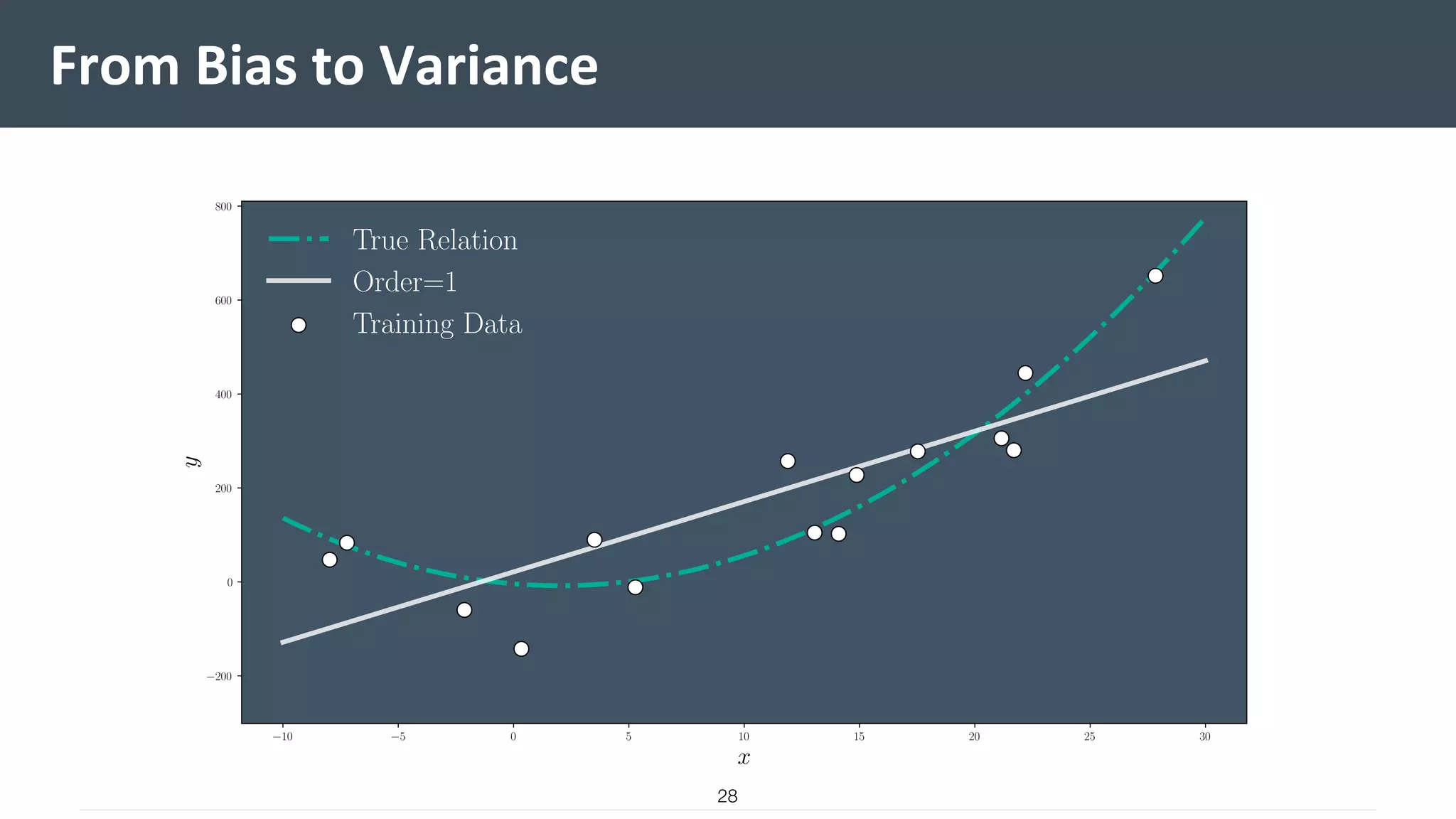 From Bias to Variance

True Relation
Order=1
Training Data

800
600
400
200
0
−200

$y$

−10
−5
0
5
10
15
20
25
30

$x$

28